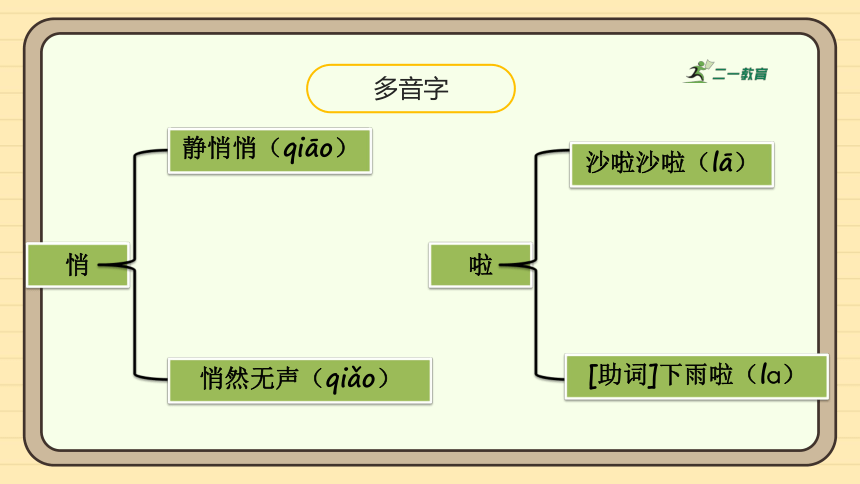 多音字

二一教育

悄

静悄悄（qiāo）

悄然无声（qiǎo）

啦

沙啦沙啦（lā）

[助词]下雨啦（la）